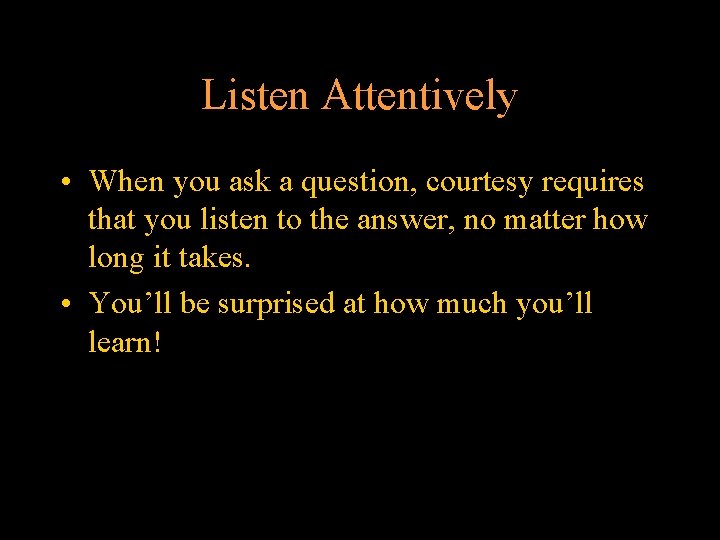 Listen Attentively

• When you ask a question, courtesy requires that you listen to the answer, no matter how long it takes.

• You’ll be surprised at how much you’ll learn!